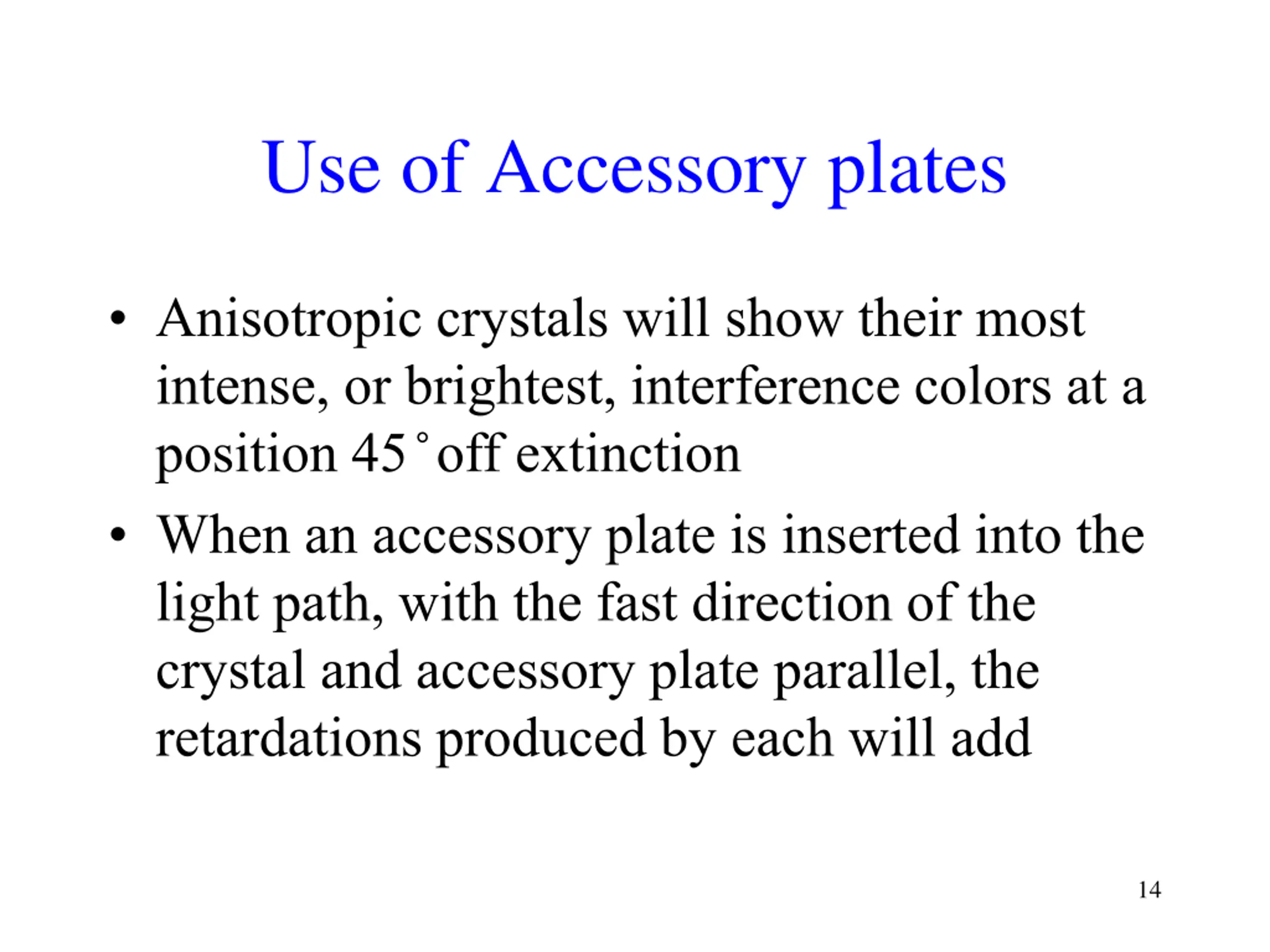 Use of Accessory plates

• Anisotropic crystals will show their most intense, or brightest, interference colors at a position 45° off extinction

• When an accessory plate is inserted into the light path, with the fast direction of the crystal and accessory plate parallel, the retardations produced by each will add

14